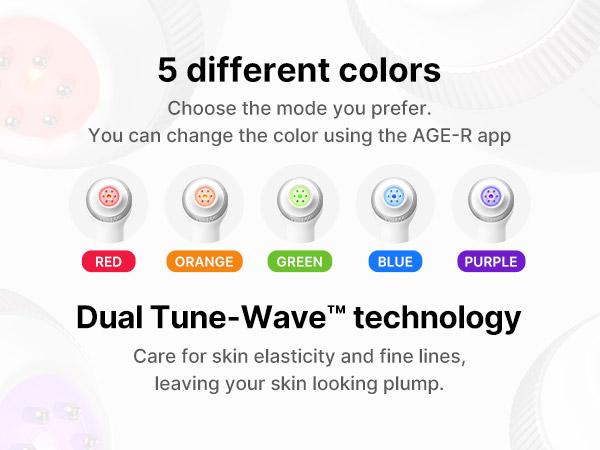 5 different colors

Choose the mode you prefer.
You can change the color using the AGE-R app

RED

ORANGE

GREEN

BLUE

PURPLE

Dual Tune-Wave™ technology

Care for skin elasticity and fine lines,
leaving your skin looking plump.